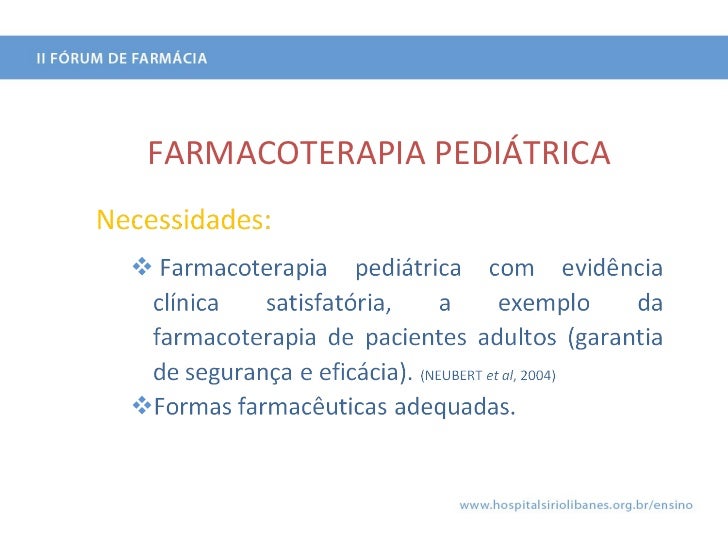 II FÓRUM DE FARMÁCIA

FARMACOTERAPIA PEDIÁTRICA

Necessidades:

❖ Farmacoterapia pediátrica com evidência clínica satisfatória, a exemplo da farmacoterapia de pacientes adultos (garantia de segurança e eficácia). (NEUBERT et al, 2004)

❖ Formas farmacêuticas adequadas.

www.hospitalsiriolibanes.org.br/ensino